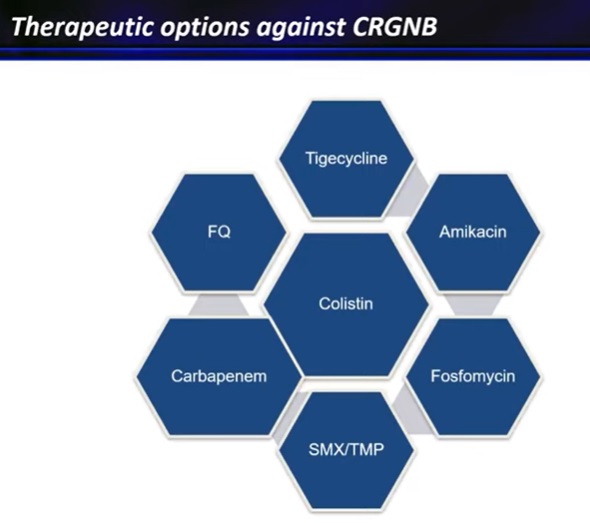 Therapeutic options against CRGNB

Tigecycline

FQ

Amikacin

Colistin

Carbapenem

Fosfomycin

SMX/TMP